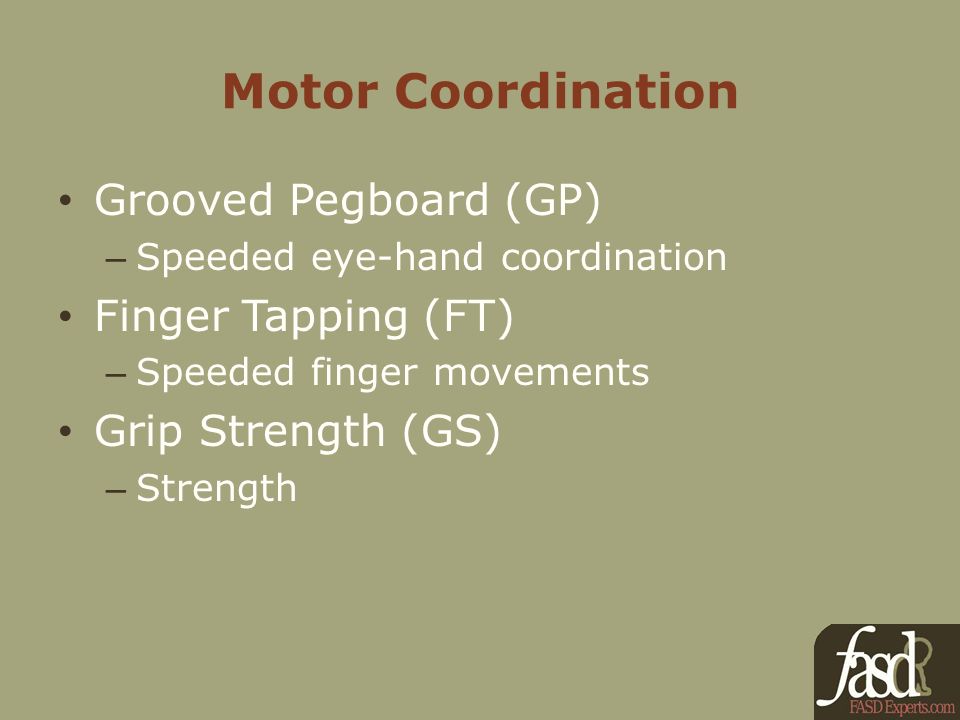 Motor Coordination

• Grooved Pegboard (GP)
– Speeded eye-hand coordination
• Finger Tapping (FT)
– Speeded finger movements
• Grip Strength (GS)
– Strength

fasd
FASD Experts.com